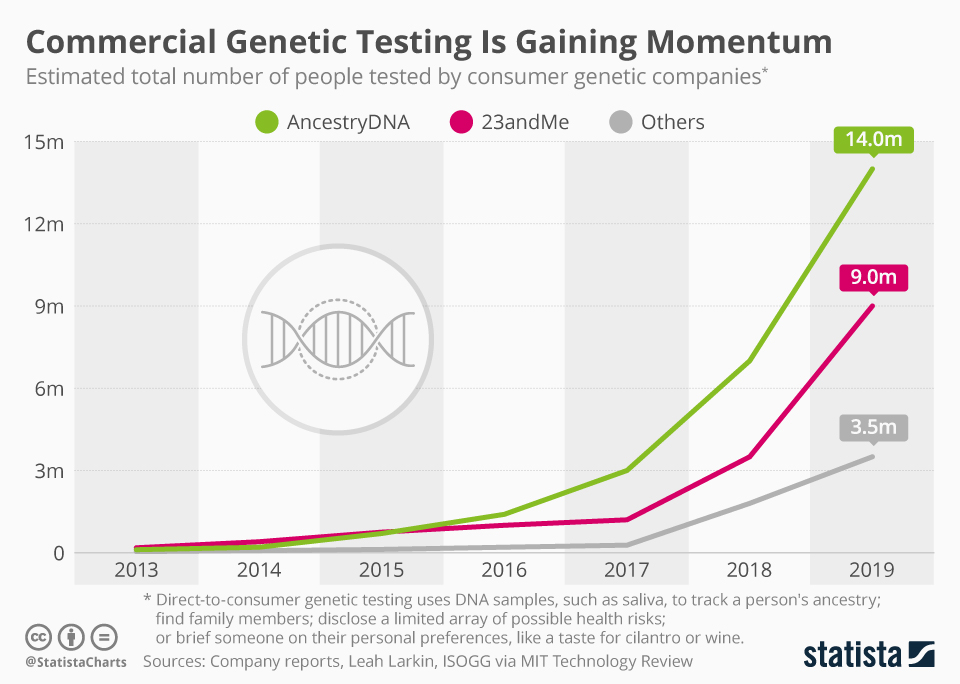 Commercial Genetic Testing Is Gaining Momentum

Estimated total number of people tested by consumer genetic companies*

AncestryDNA 23andMe Others

15m
12m
9m
6m
3m
0

14.0m
9.0m
3.5m

2013 2014 2015 2016 2017 2018 2019

* Direct-to-consumer genetic testing uses DNA samples, such as saliva, to track a person's ancestry; find family members; disclose a limited array of possible health risks; or brief someone on their personal preferences, like a taste for cilantro or wine.

@StatistaCharts Sources: Company reports, Leah Larkin, ISOGG via MIT Technology Review

statista